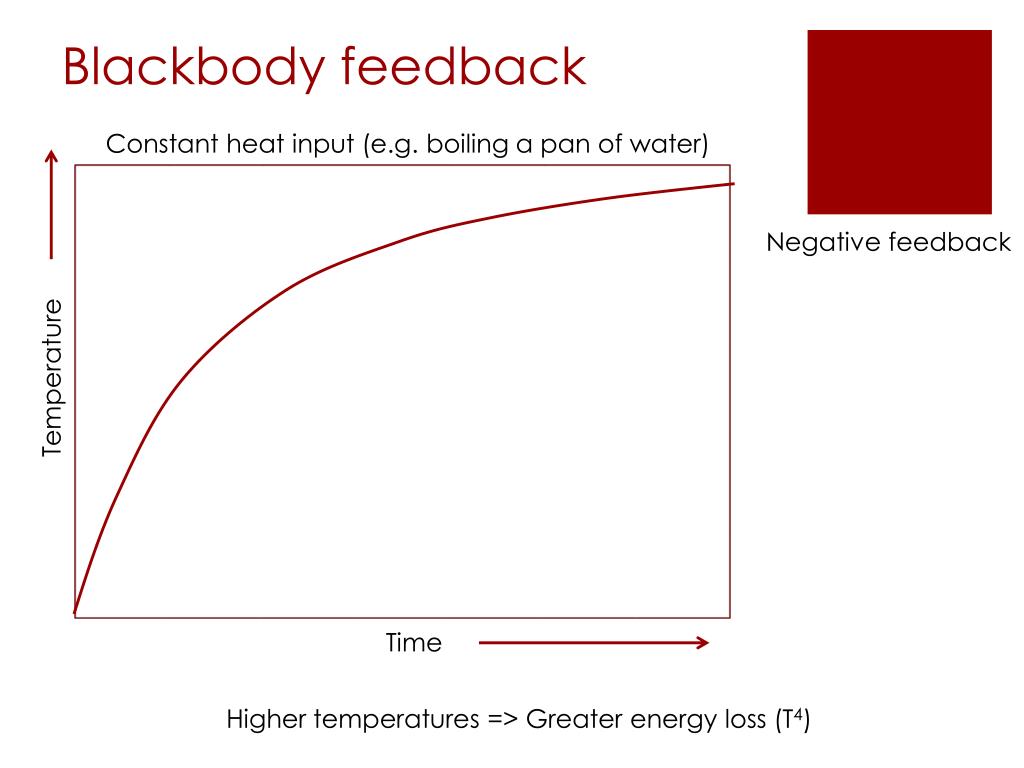 Blackbody feedback

Constant heat input (e.g. boiling a pan of water)

Negative feedback

Temperature

Time

Higher temperatures => Greater energy loss ($T^4$)